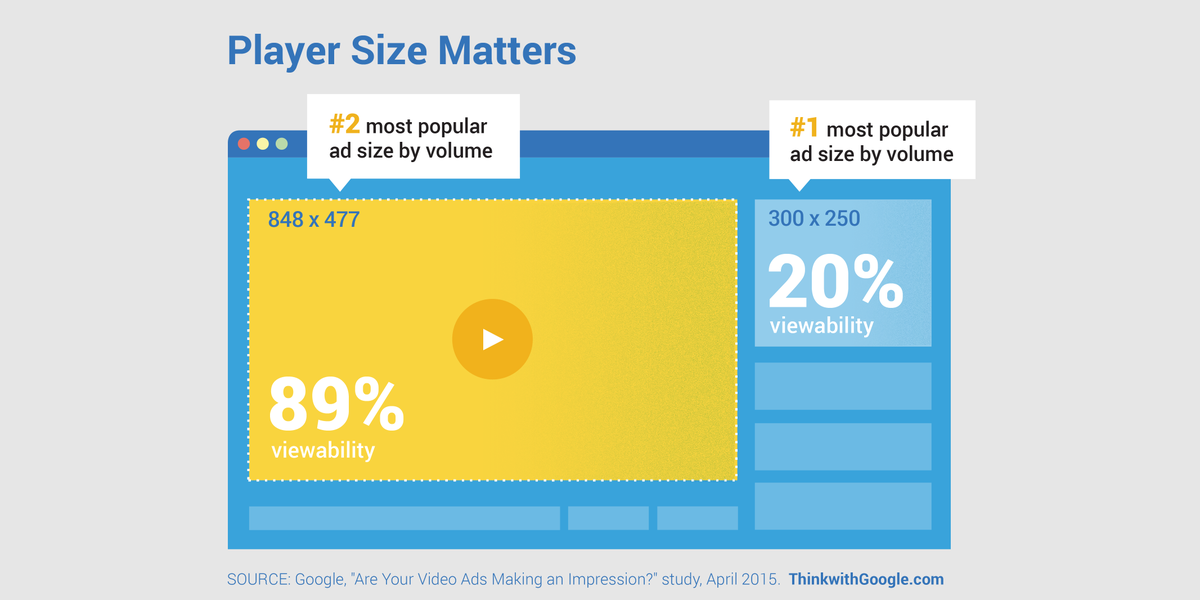 Player Size Matters

#2 most popular ad size by volume

#1 most popular ad size by volume

848 x 477

89%
viewability

300 x 250

20%
viewability

SOURCE: Google, "Are Your Video Ads Making an Impression?" study, April 2015. ThinkwithGoogle.com